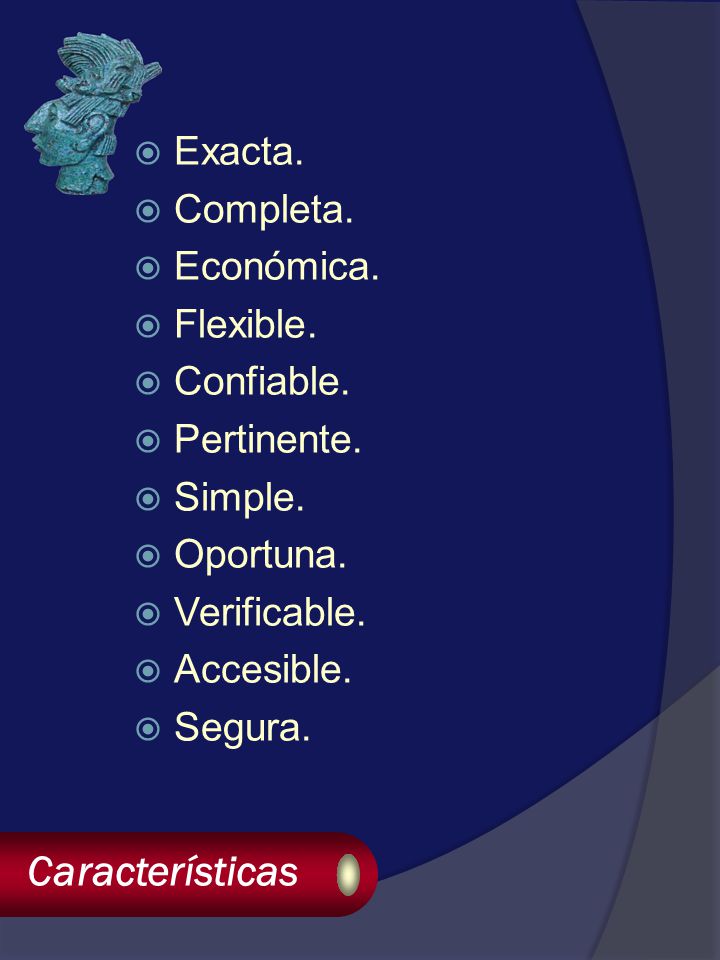 Exacta.
Completa.
Económica.
Flexible.
Confiable.
Pertinente.
Simple.
Oportuna.
Verificable.
Accesible.
Segura.

Características